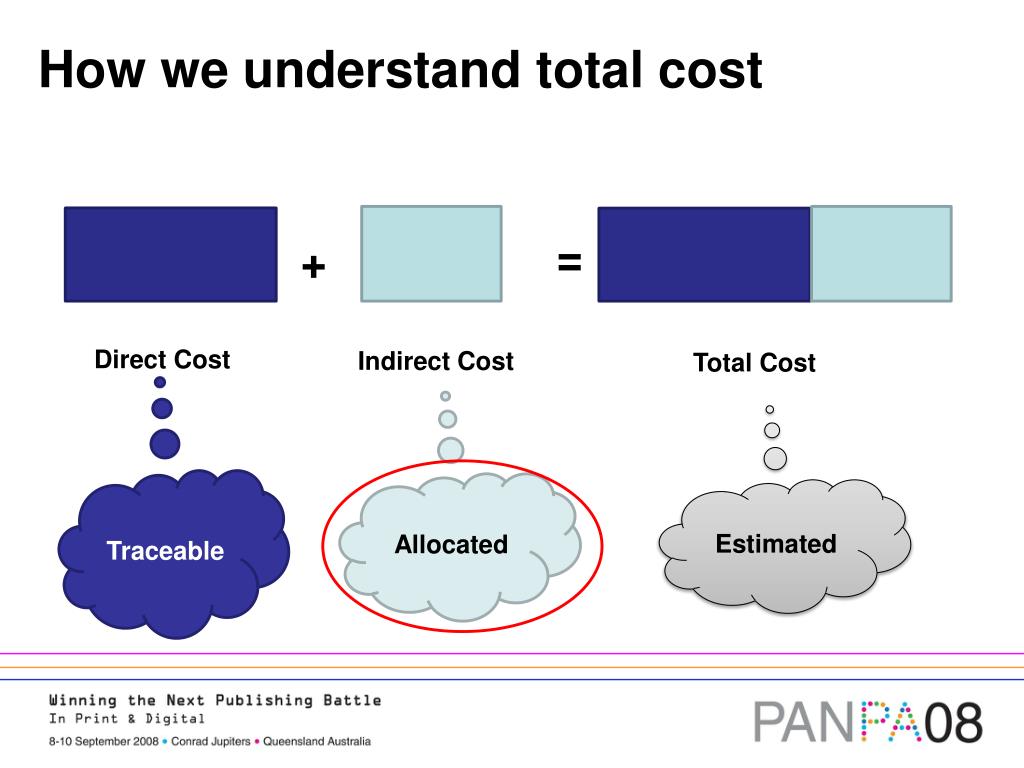 How we understand total cost

+

=

Direct Cost

Indirect Cost

Total Cost

Traceable

Allocated

Estimated

Winning the Next Publishing Battle
In Print & Digital
8-10 September 2008 • Conrad Jupiters • Queensland Australia

PANPA08